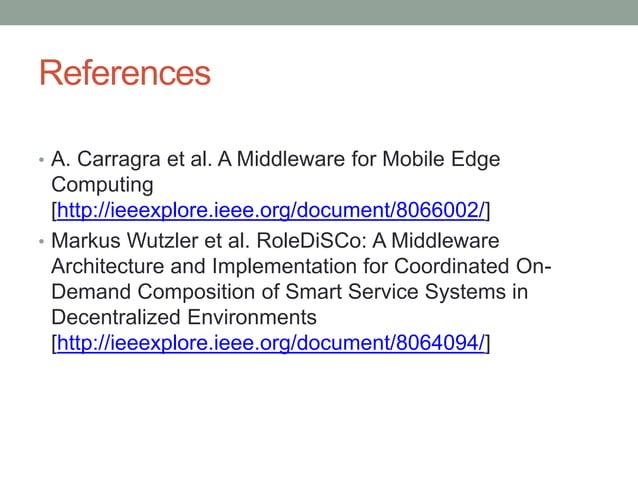 References

• A. Carragra et al. A Middleware for Mobile Edge Computing [http://ieeexplore.ieee.org/document/8066002/]
• Markus Wutzler et al. RoleDiSCo: A Middleware Architecture and Implementation for Coordinated On-Demand Composition of Smart Service Systems in Decentralized Environments [http://ieeexplore.ieee.org/document/8064094/]